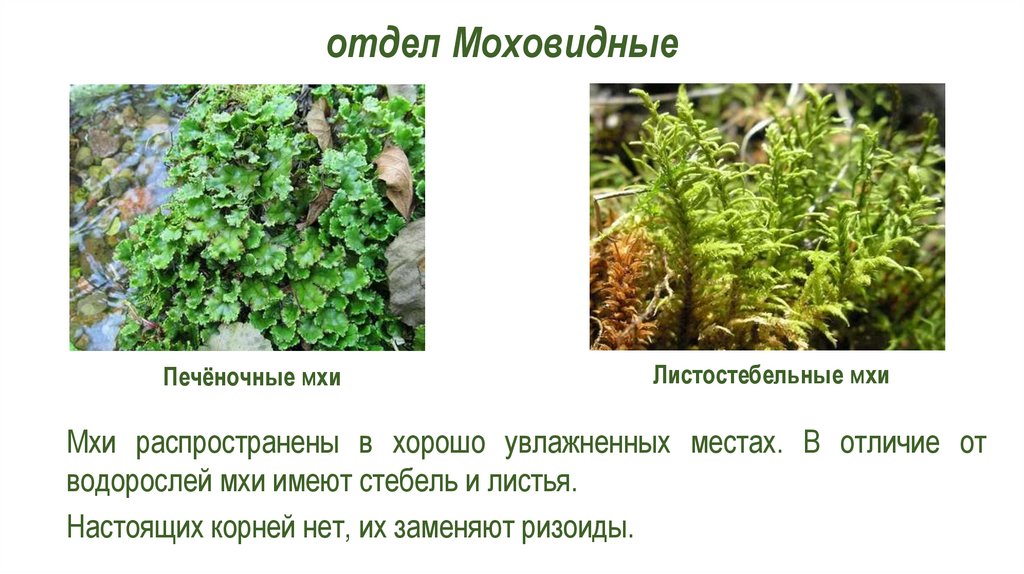 отдел Моховидные

Печёночные мхи

Листостебельные мхи

Мхи распространены в хорошо увлажненных местах. В отличие от водорослей мхи имеют стебель и листья.

Настоящих корней нет, их заменяют ризоиды.